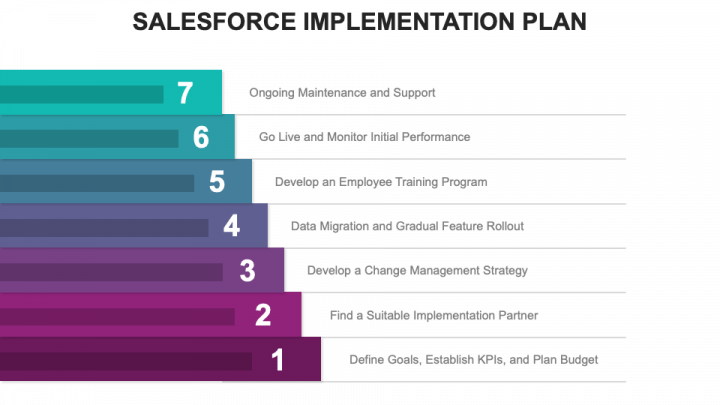 SALESFORCE IMPLEMENTATION PLAN

7 Ongoing Maintenance and Support

6 Go Live and Monitor Initial Performance

5 Develop an Employee Training Program

4 Data Migration and Gradual Feature Rollout

3 Develop a Change Management Strategy

2 Find a Suitable Implementation Partner

1 Define Goals, Establish KPIs, and Plan Budget